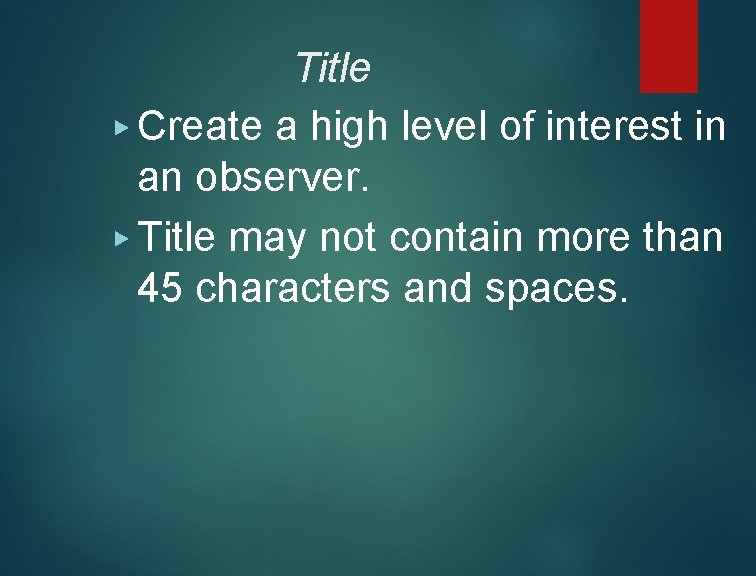 Title

▸ Create a high level of interest in an observer.

▸ Title may not contain more than 45 characters and spaces.